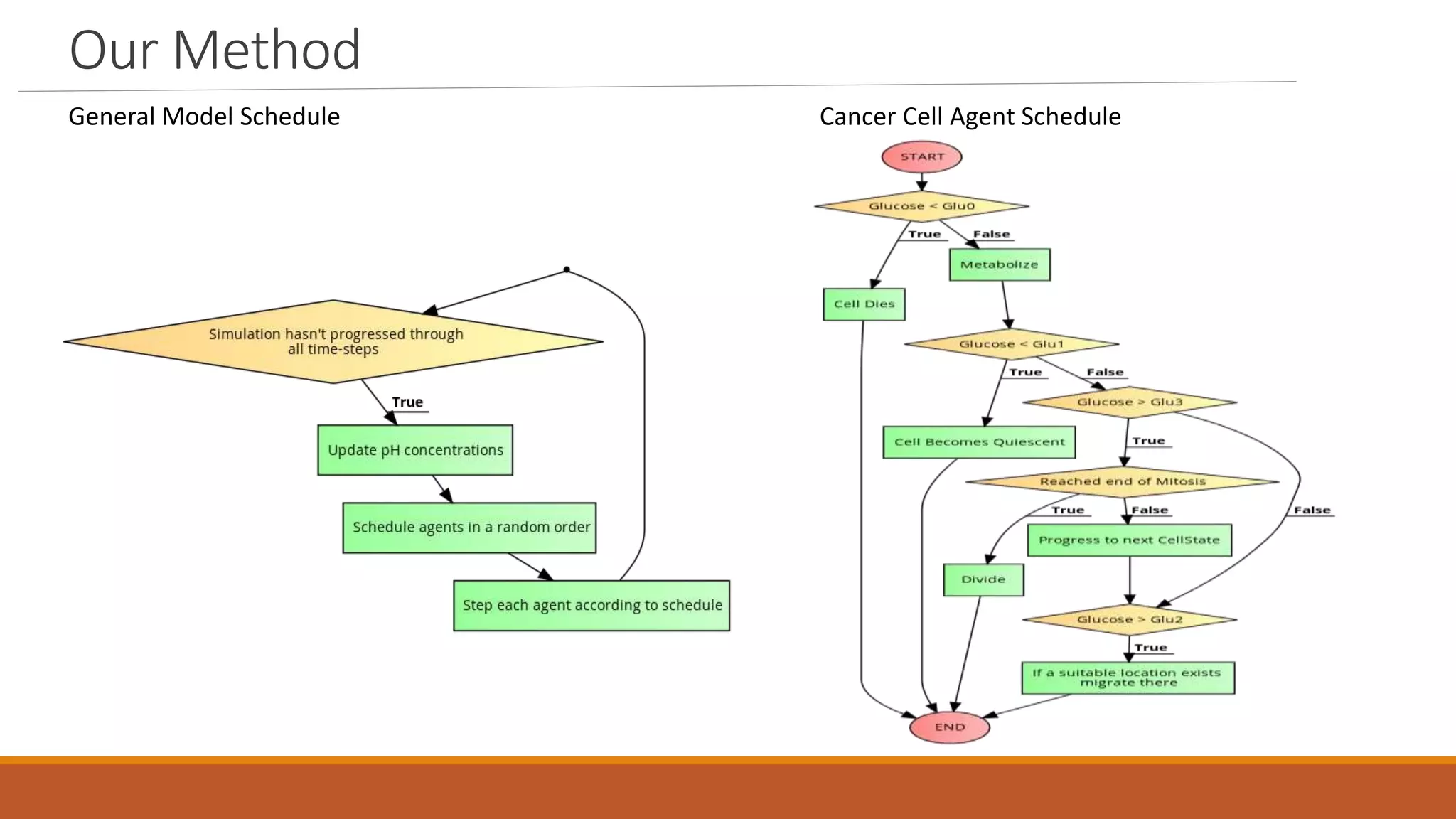 Our Method

General Model Schedule

Simulation hasn't progressed through all time-steps

True

Update pH concentrations

Schedule agents in a random order

Step each agent according to schedule

Cancer Cell Agent Schedule

START

Glucose < Glu0

True

False

Metabolize

Cell Dies

Glucose < Glu1

True

False

Glucose > Glu3

Cell Becomes Quiescent

True

Reached end of Mitosis

True

False

False

Progress to next CellState

Divide

Glucose > Glu2

True

If a suitable location exists migrate there

END